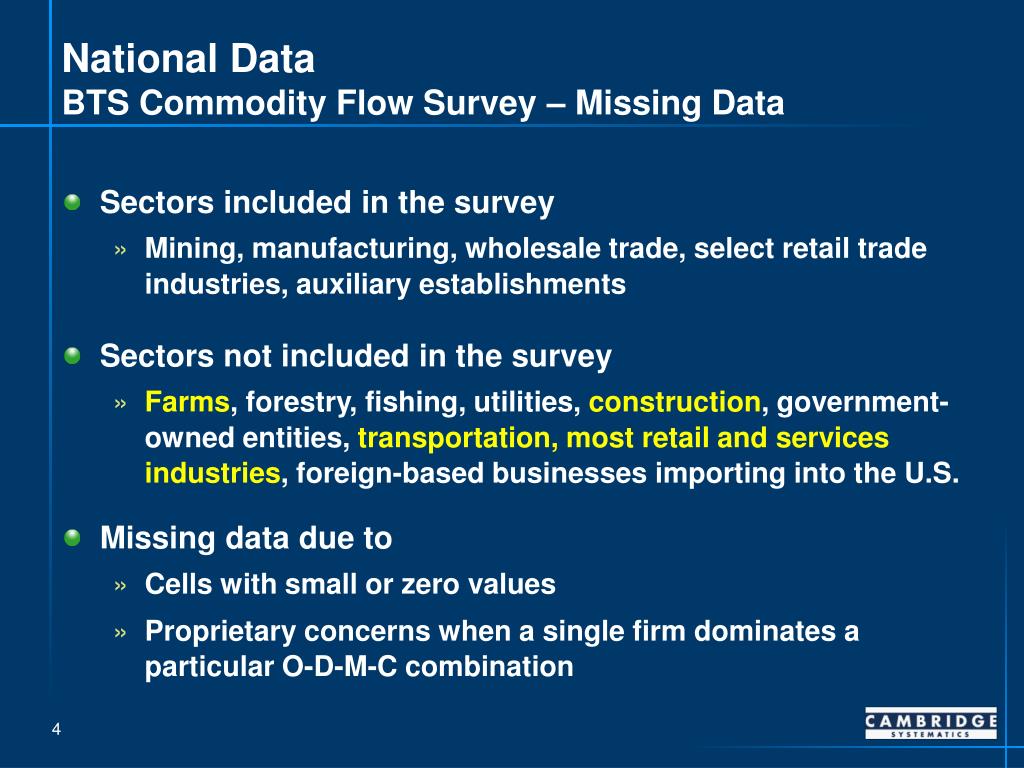 National Data
BTS Commodity Flow Survey – Missing Data

Sectors included in the survey

» Mining, manufacturing, wholesale trade, select retail trade industries, auxiliary establishments

Sectors not included in the survey

» Farms, forestry, fishing, utilities, construction, government-owned entities, transportation, most retail and services industries, foreign-based businesses importing into the U.S.

Missing data due to

» Cells with small or zero values

» Proprietary concerns when a single firm dominates a particular O-D-M-C combination

4

CAMBRIDGE SYSTEMATICS